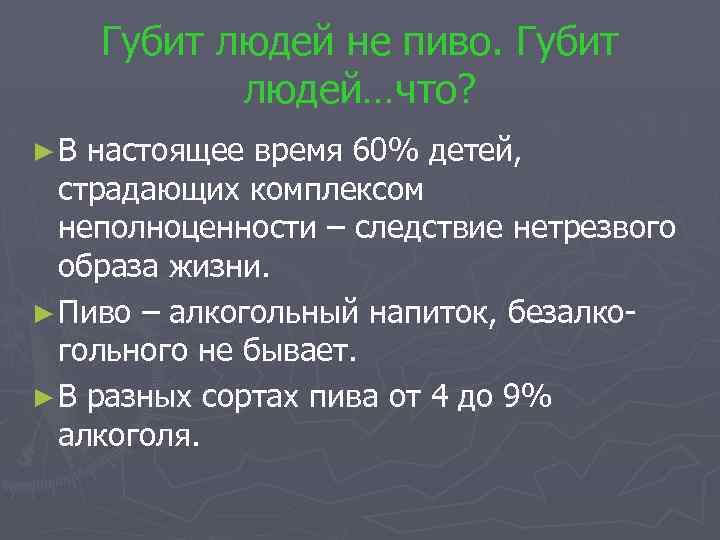 Губит людей не пиво. Губит людей…что?

►В настоящее время 60% детей, страдающих комплексом неполноценности – следствие нетрезвого образа жизни.

►Пиво – алкогольный напиток, безалкогольного не бывает.

►В разных сортах пива от 4 до 9% алкоголя.